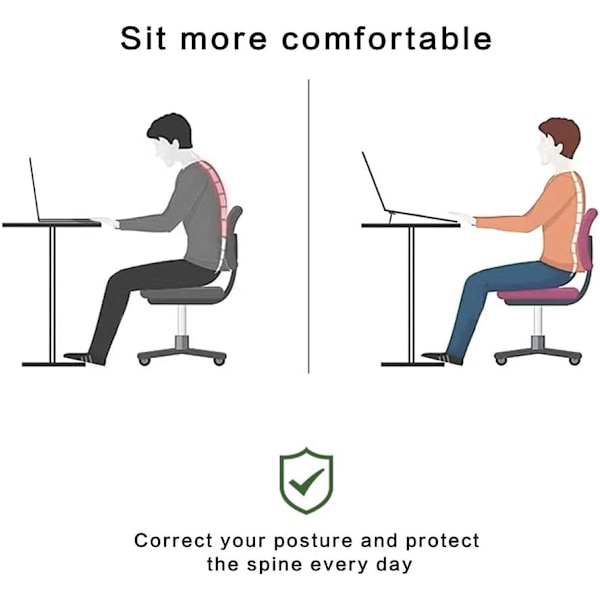 Sit more comfortable

Correct your posture and protect the spine every day